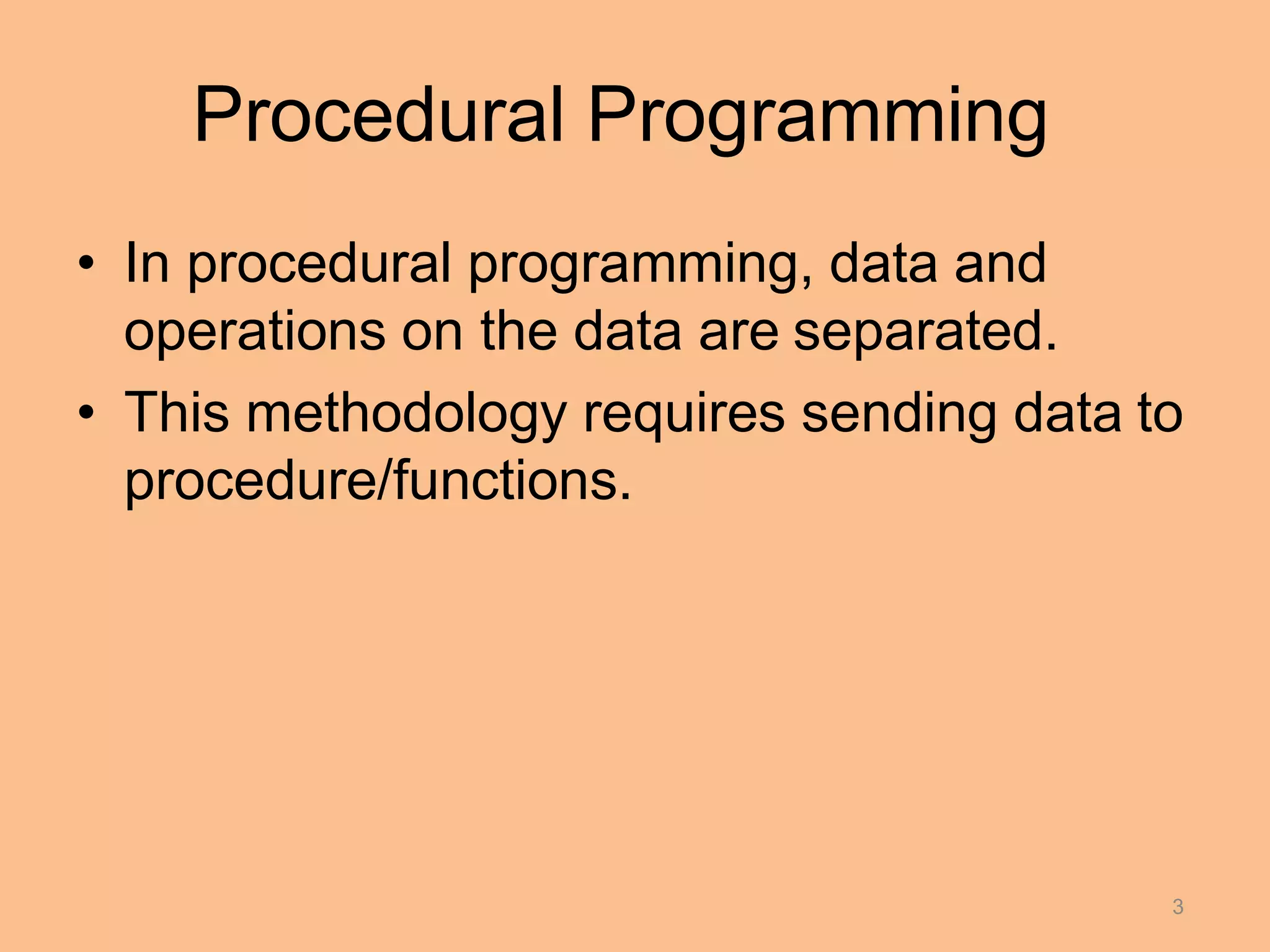 Procedural Programming

• In procedural programming, data and operations on the data are separated.
• This methodology requires sending data to procedure/functions.

3